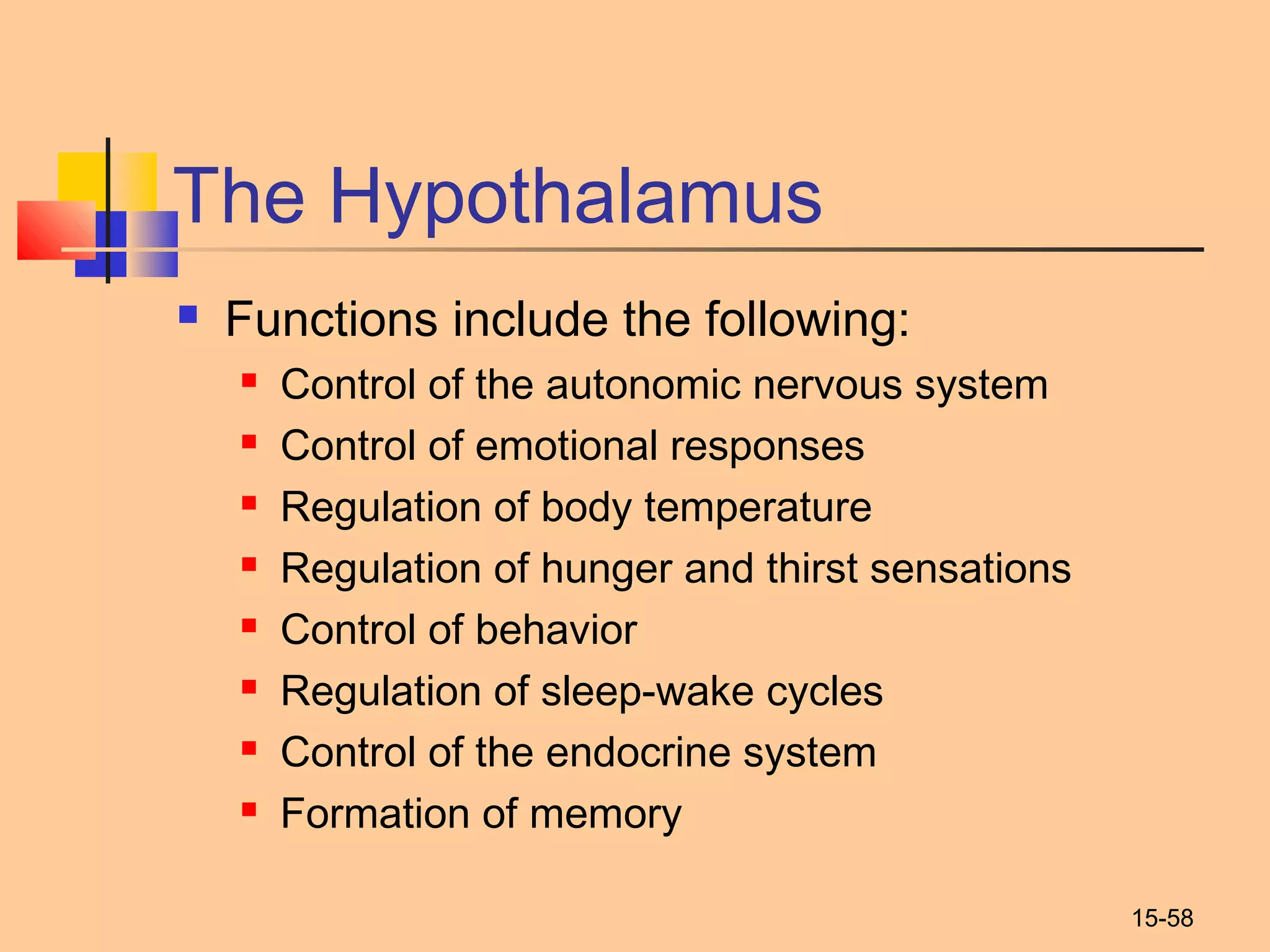 The Hypothalamus

- Functions include the following:
  - Control of the autonomic nervous system
  - Control of emotional responses
  - Regulation of body temperature
  - Regulation of hunger and thirst sensations
  - Control of behavior
  - Regulation of sleep-wake cycles
  - Control of the endocrine system
  - Formation of memory

15-58